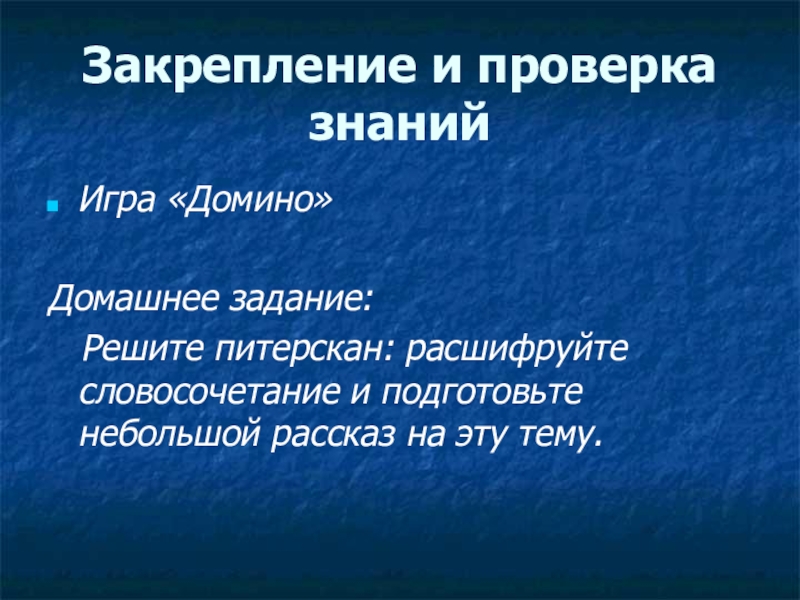 Закрепление и проверка знаний

Игра «Домино»

Домашнее задание:

Решите питерскан: расшифруйте словосочетание и подготовьте небольшой рассказ на эту тему.